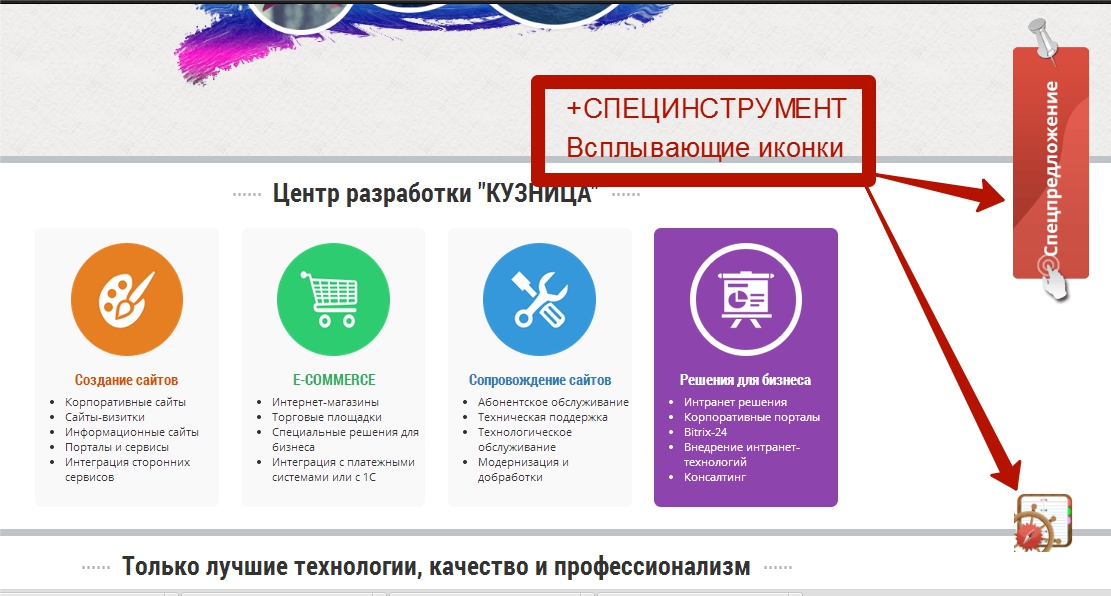 +СПЕЦИНСТРУМЕНТ
Всплывающие иконки

Спецпредложение

Центр разработки "КУЗНИЦА"

Создание сайтов
- Корпоративные сайты
- Сайты-визитки
- Информационные сайты
- Порталы и сервисы
- Интеграция сторонних сервисов

E-COMMERCE
- Интернет-магазины
- Торговые площадки
- Специальные решения для бизнеса
- Интеграция с платежными системами или с 1С

Сопровождение сайтов
- Абонентское обслуживание
- Техническая поддержка
- Технологическое обслуживание
- Модернизация и доработки

Решения для бизнеса
- Интранет решения
- Корпоративные порталы
- Bitrix-24
- Внедрение интранет-технологий
- Консалтинг

Только лучшие технологии, качество и профессионализм